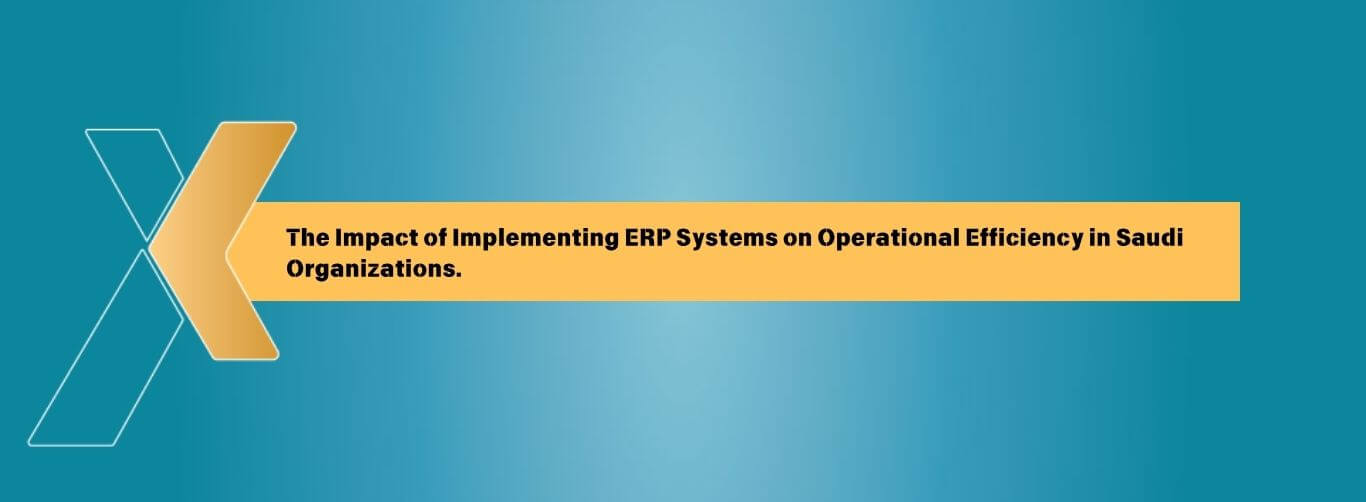 The Impact of Implementing ERP Systems on Operational Efficiency in Saudi Organizations.